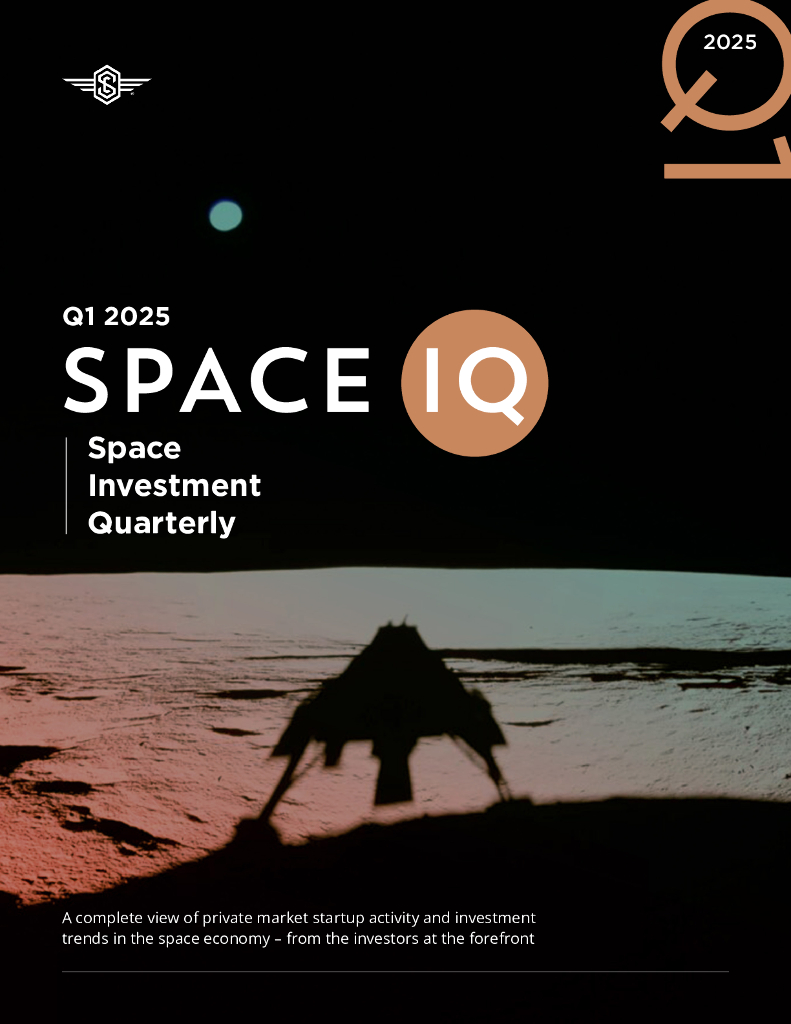 2025
Q1

Q1 2025
SPACE IQ
Space Investment Quarterly

A complete view of private market startup activity and investment trends in the space economy – from the investors at the forefront